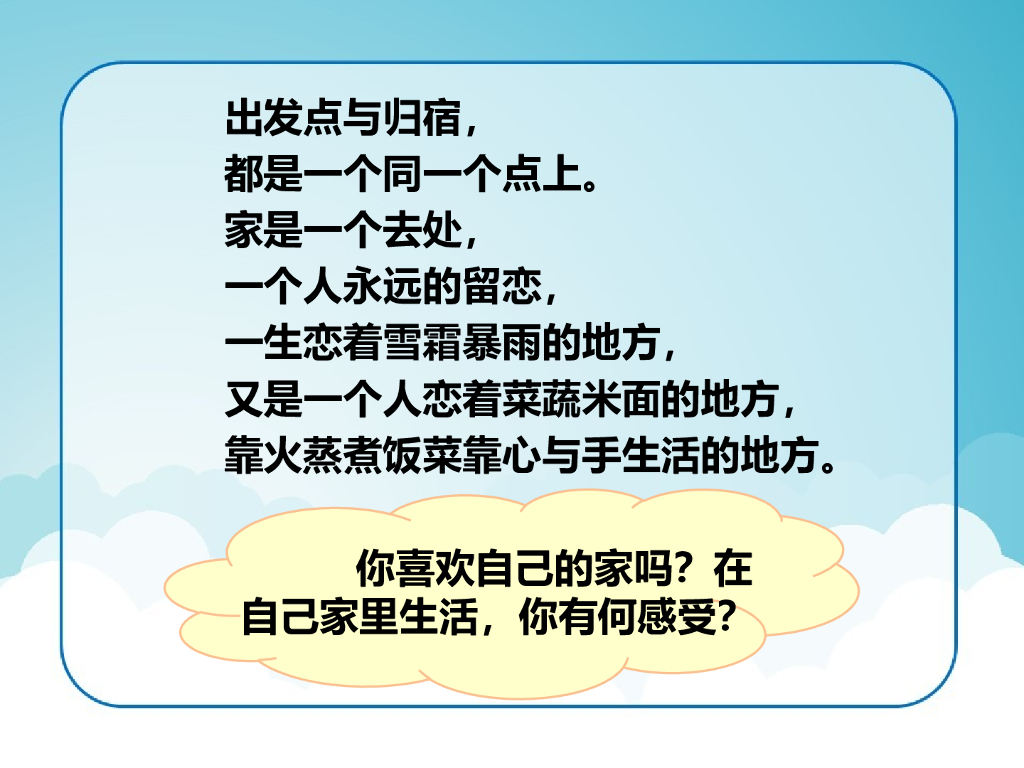 出发点与归宿，
都是一个同一个点上。
家是一个去处，
一个人永远的留恋，
一生恋着雪霜暴雨的地方，
又是一个人恋着菜蔬米面的地方，
靠火蒸煮饭菜靠心与手生活的地方。

你喜欢自己的家吗？在自己家里生活，你有何感受？